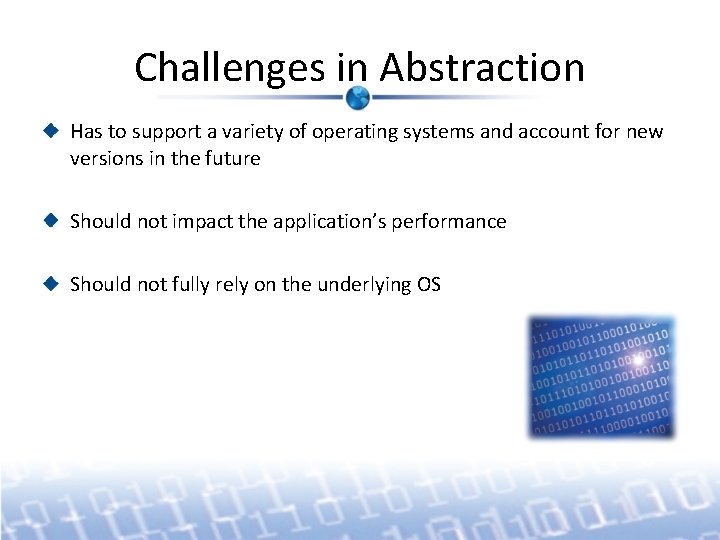 Challenges in Abstraction

Has to support a variety of operating systems and account for new versions in the future

Should not impact the application's performance

Should not fully rely on the underlying OS